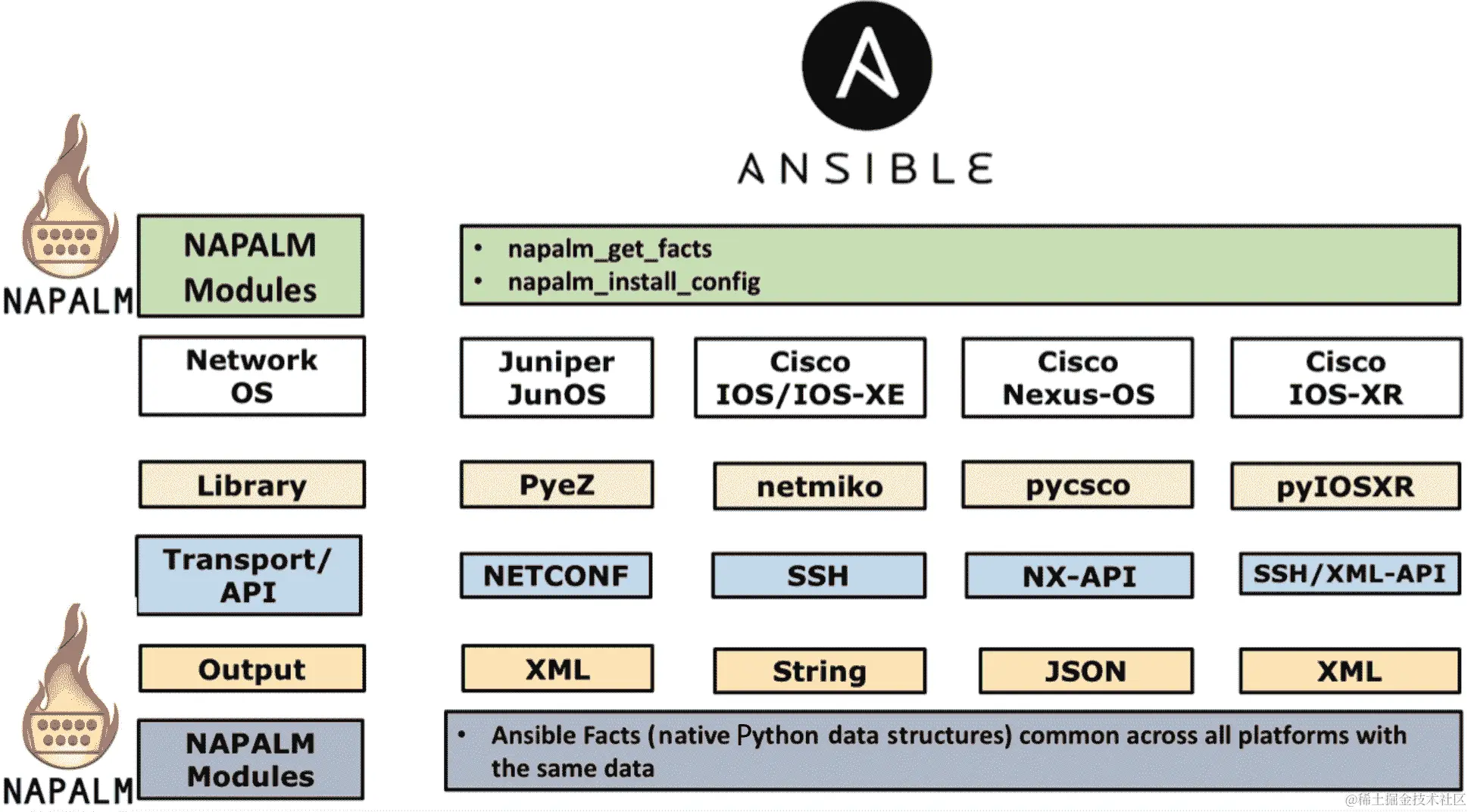 ANSIBLE

NAPALM

NAPALM Modules

• napalm_get_facts
• napalm_install_config

Network OS

Juniper JunOS

Cisco IOS/IOS-XE

Cisco Nexus-OS

Cisco IOS-XR

Library

PyeZ

netmiko

pycsco

pyIOSXR

Transport/ API

NETCONF

SSH

NX-API

SSH/XML-API

Output

XML

String

JSON

XML

NAPALM

NAPALM Modules

• Ansible Facts (native Python data structures) common across all platforms with the same data

@稀土掘金技术社区